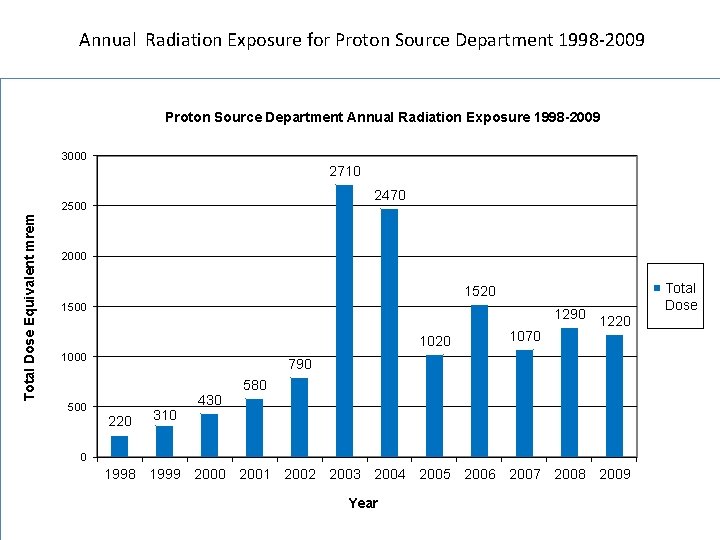 Annual Radiation Exposure for Proton Source Department 1998-2009

Proton Source Department Annual Radiation Exposure 1998-2009

Total Dose Equivalent mrem

3000
2500
2000
1500
1000
500
0

220
310
430
580
790
2710
2470
1020
1520
1070
1290
1220

1998 1999 2000 2001 2002 2003 2004 2005 2006 2007 2008 2009

Year

Total Dose